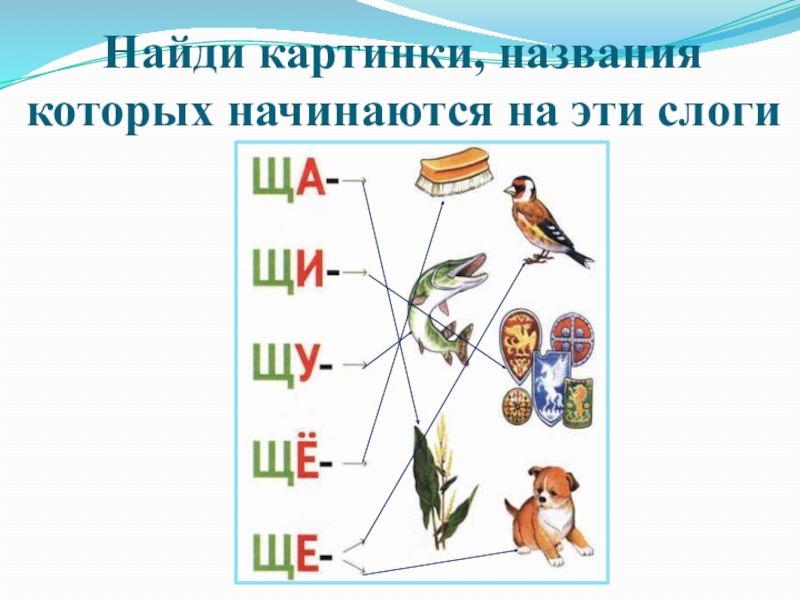 Найди картинки, названия которых начинаются на эти слоги

ЩА-

ЩИ-

ЩУ-

ЩЁ-

ЩЕ-